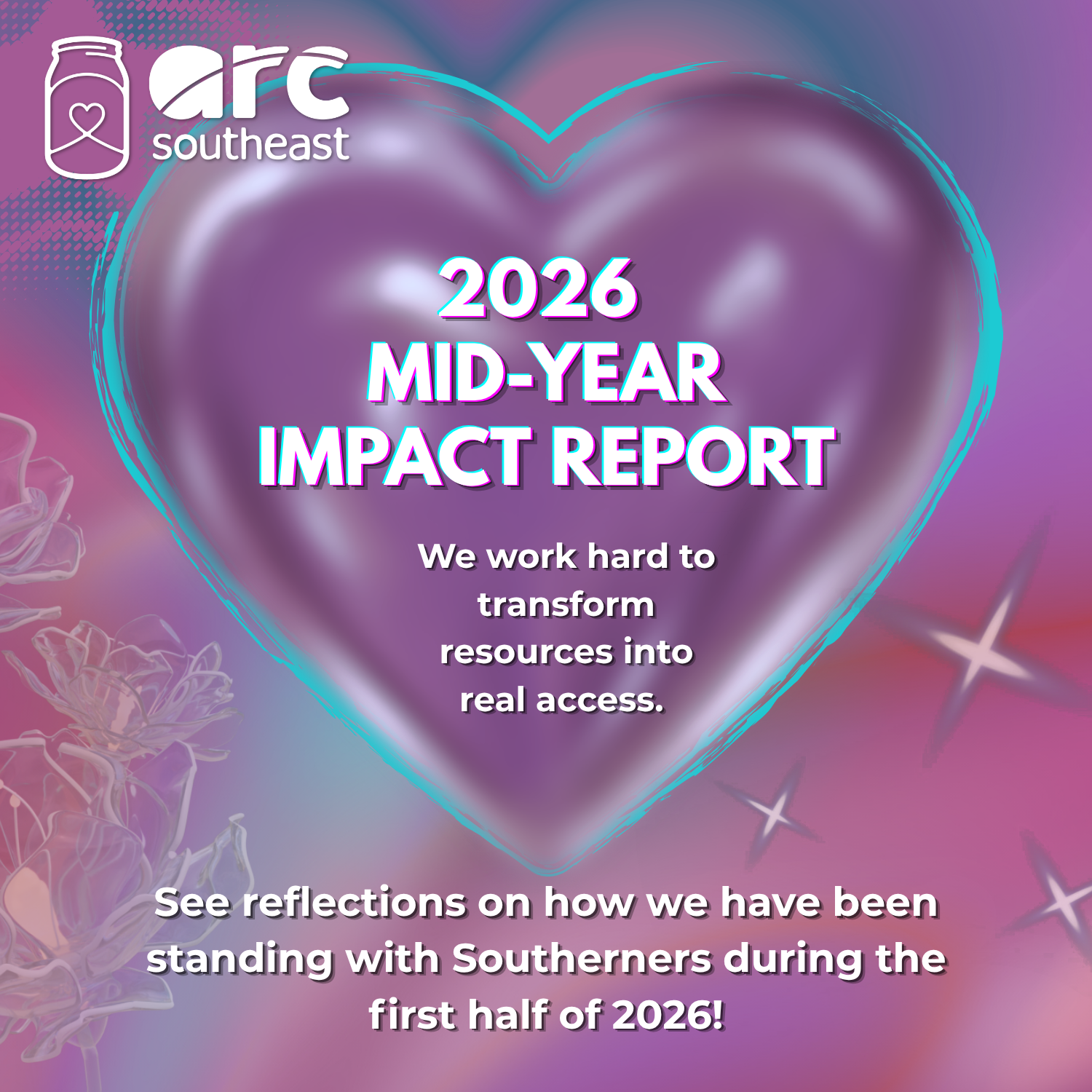 arc
southeast

2026
MID-YEAR
IMPACT REPORT

We work hard to transform resources into real access.

See reflections on how we have been standing with Southerners during the first half of 2026!